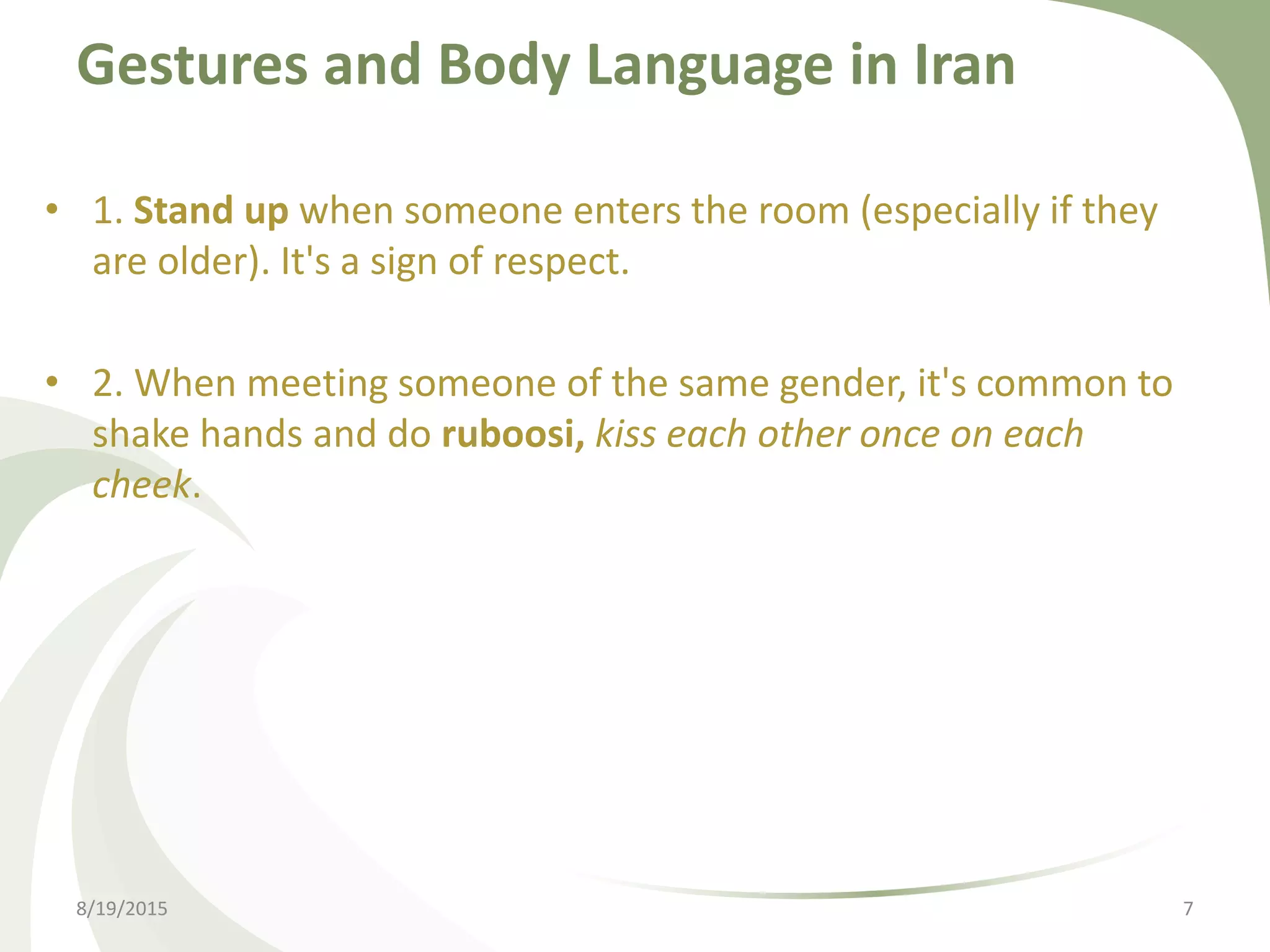 Gestures and Body Language in Iran

• 1. Stand up when someone enters the room (especially if they are older). It's a sign of respect.

• 2. When meeting someone of the same gender, it's common to shake hands and do ruboosi, kiss each other once on each cheek.

8/19/2015

7